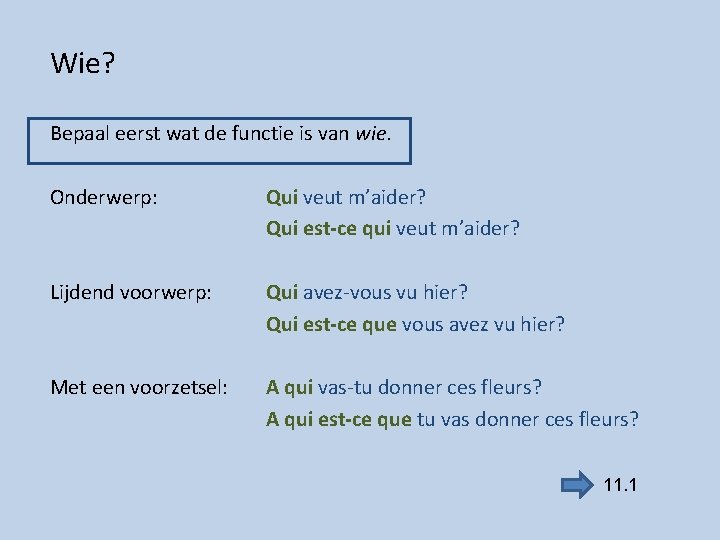 Wie?

Bepaal eerst wat de functie is van wie.

Onderwerp:
Qui veut m'aider?
Qui est-ce qui veut m'aider?

Lijdend voorwerp:
Qui avez-vous vu hier?
Qui est-ce que vous avez vu hier?

Met een voorzetsel:
A qui vas-tu donner ces fleurs?
A qui est-ce que tu vas donner ces fleurs?

11.1